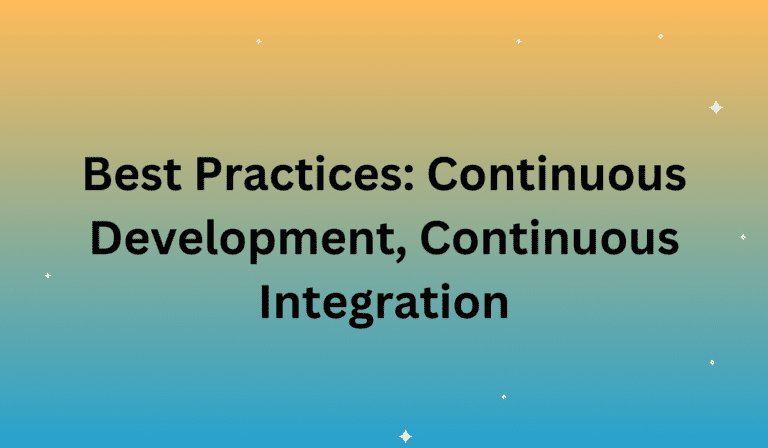 Best Practices: Continuous Development, Continuous Integration